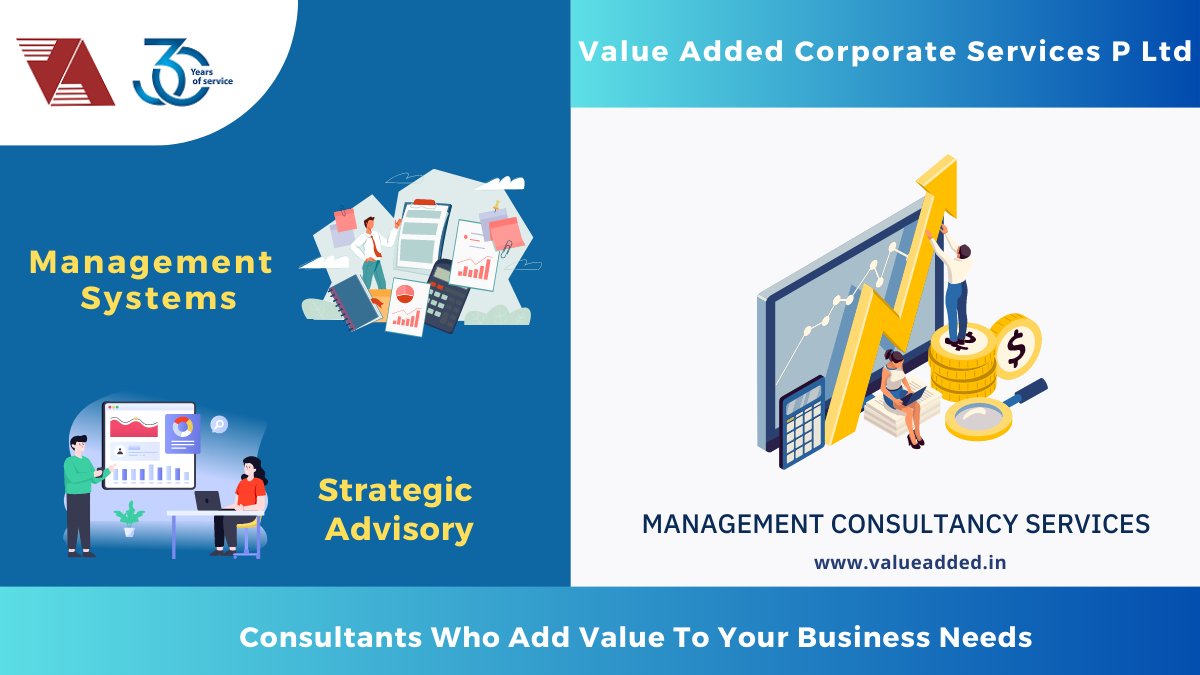 30 Years of service

Value Added Corporate Services P Ltd

Management Systems

Strategic Advisory

MANAGEMENT CONSULTANCY SERVICES

www.valueadded.in

Consultants Who Add Value To Your Business Needs